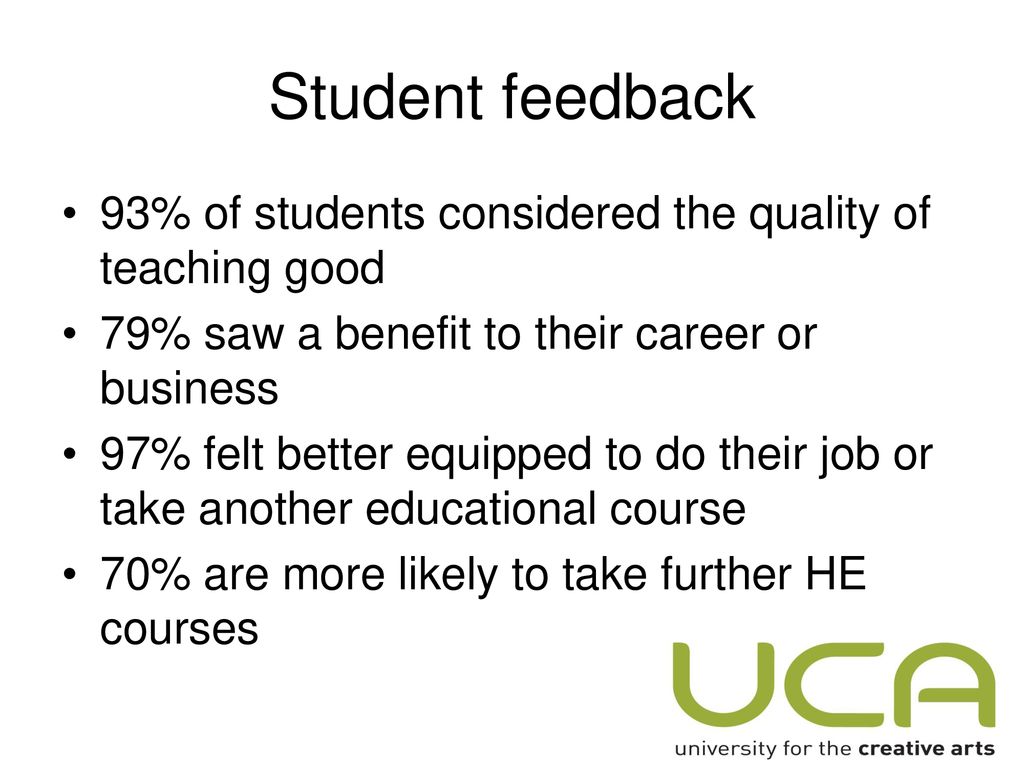 Student feedback

• 93% of students considered the quality of teaching good
• 79% saw a benefit to their career or business
• 97% felt better equipped to do their job or take another educational course
• 70% are more likely to take further HE courses

UCA
university for the creative arts